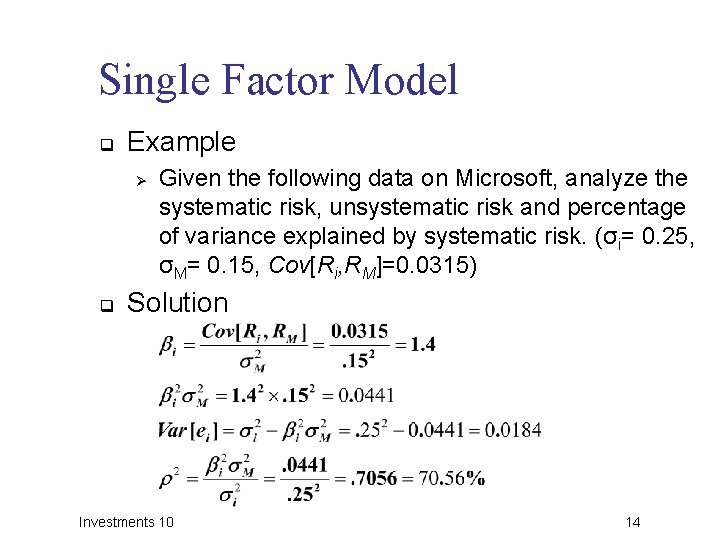 Single Factor Model

Example

Given the following data on Microsoft, analyze the systematic risk, unsystematic risk and percentage of variance explained by systematic risk. ($\sigma_i$= 0.25, $\sigma_M$= 0.15, $Cov[R_i,R_M]$=0.0315)

Solution

$\beta_i = \frac{Cov[R_i, R_M]}{\sigma_M^2} = \frac{0.0315}{.15^2} = 1.4$

$\beta_i^2 \sigma_M^2 = 1.4^2 \times .15^2 = 0.0441$

$Var[e_i] = \sigma_i^2 - \beta_i^2 \sigma_M^2 = .25^2 - 0.0441 = 0.0184$

$\rho^2 = \frac{\beta_i^2 \sigma_M^2}{\sigma_i^2} = \frac{.0441}{.25^2} = .7056 = 70.56\%$

Investments 10

14